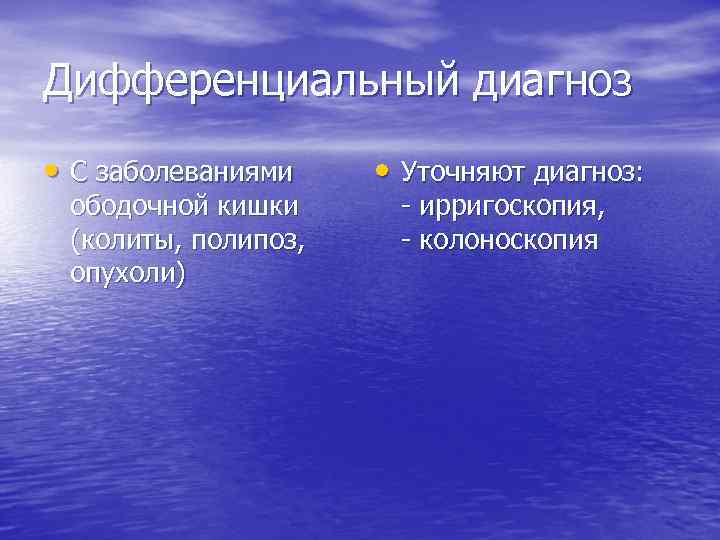 Дифференциальный диагноз

• С заболеваниями ободочной кишки (колиты, полипоз, опухоли)

• Уточняют диагноз:
- ирригоскопия,
- колоноскопия